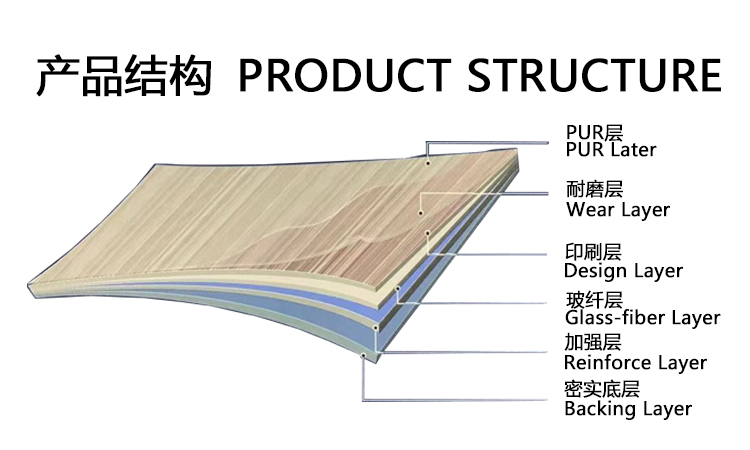 产品结构 PRODUCT STRUCTURE

PUR层
PUR Later

耐磨层
Wear Layer

印刷层
Design Layer

玻纤层
Glass-fiber Layer

加强层
Reinforce Layer

密实底层
Backing Layer